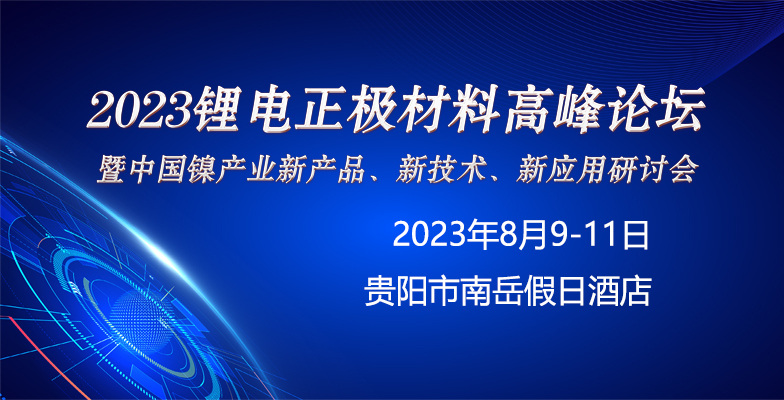 2023锂电正极材料高峰论坛
暨中国镍产业新产品、新技术、新应用研讨会

2023年8月9-11日
贵阳市南岳假日酒店